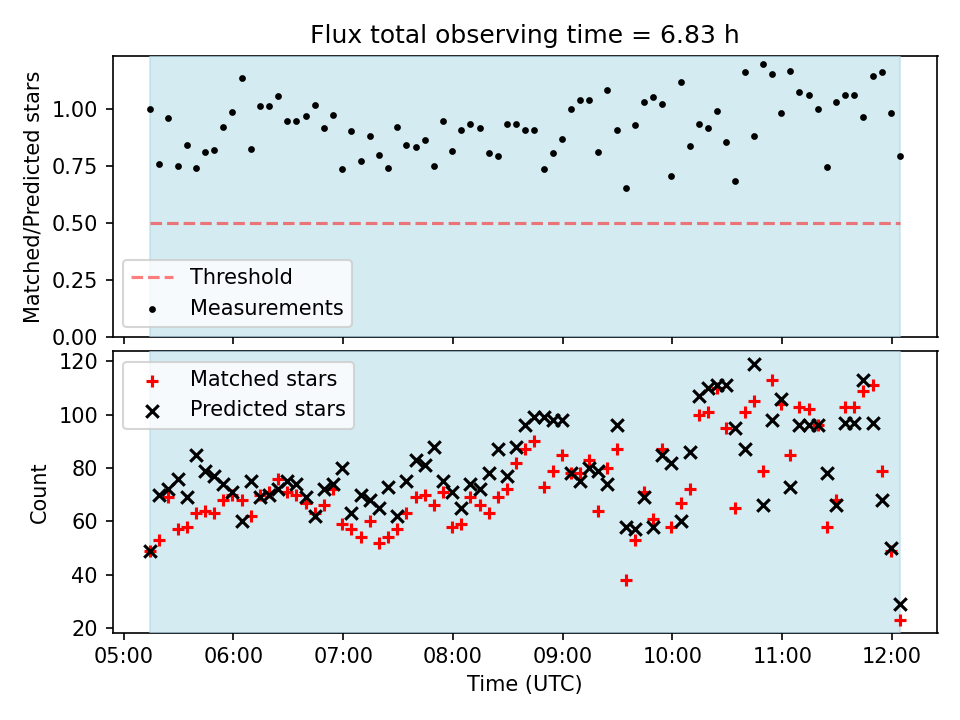 Flux total observing time = 6.83 h

Matched/Predicted stars

1.00
0.75
0.50
0.25
0.00

Threshold
Measurements

Count

120
100
80
60
40
20

Matched stars
Predicted stars

05:00 06:00 07:00 08:00 09:00 10:00 11:00 12:00

Time (UTC)